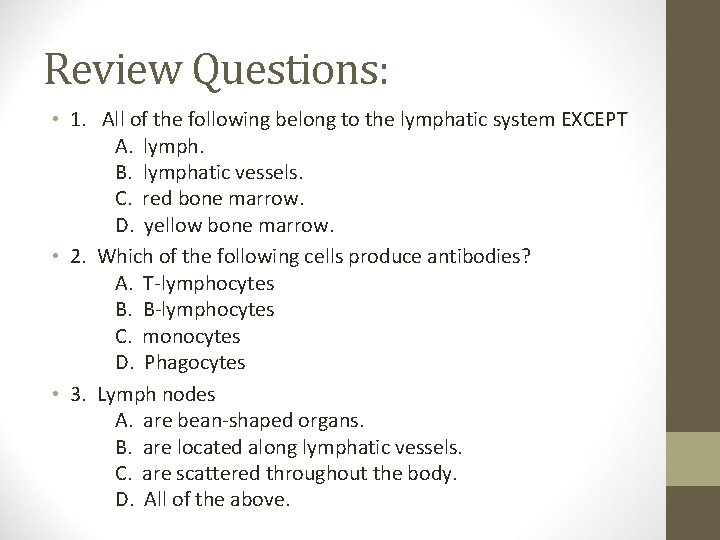 Review Questions:

• 1. All of the following belong to the lymphatic system EXCEPT
A. lymph.
B. lymphatic vessels.
C. red bone marrow.
D. yellow bone marrow.

• 2. Which of the following cells produce antibodies?
A. T-lymphocytes
B. B-lymphocytes
C. monocytes
D. Phagocytes

• 3. Lymph nodes
A. are bean-shaped organs.
B. are located along lymphatic vessels.
C. are scattered throughout the body.
D. All of the above.